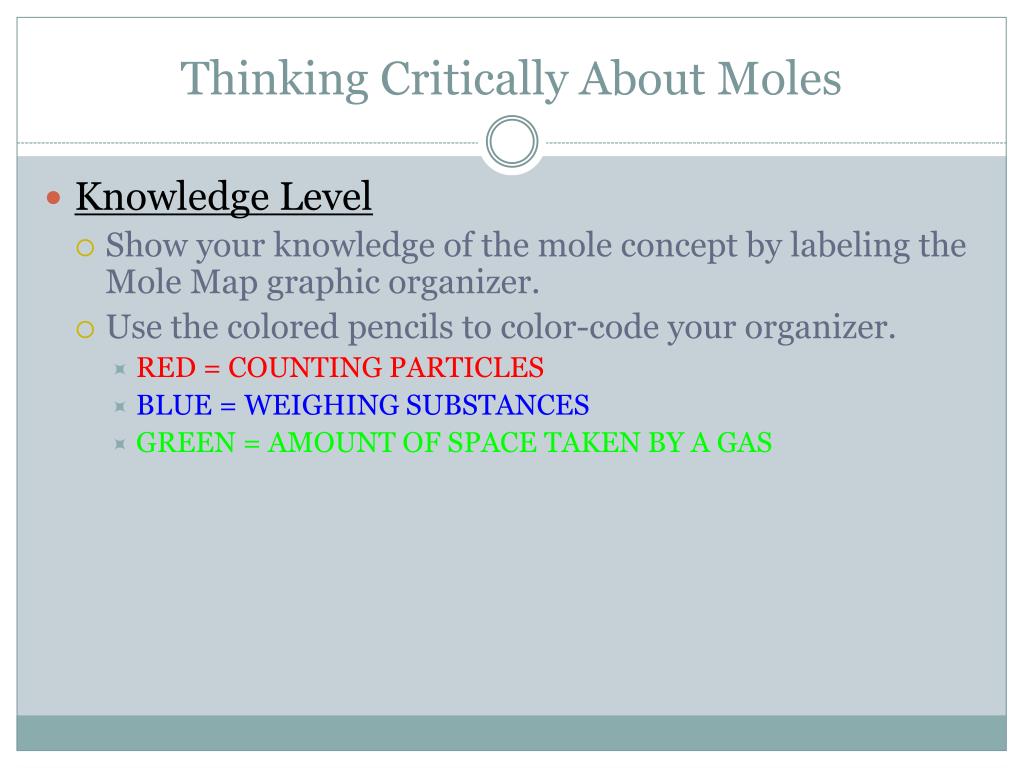 Thinking Critically About Moles

Knowledge Level

Show your knowledge of the mole concept by labeling the Mole Map graphic organizer.

Use the colored pencils to color-code your organizer.

RED = COUNTING PARTICLES

BLUE = WEIGHING SUBSTANCES

GREEN = AMOUNT OF SPACE TAKEN BY A GAS